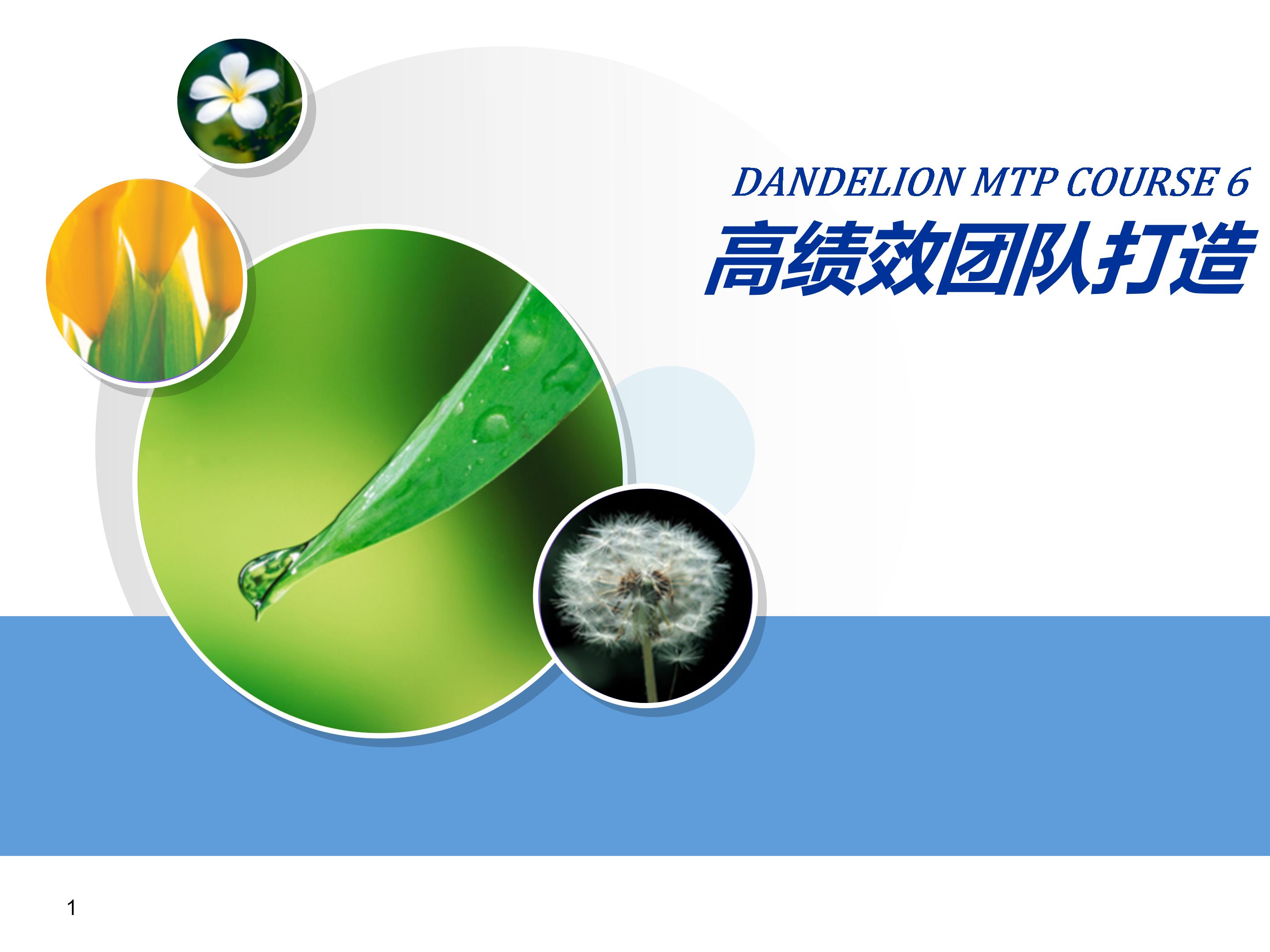 DANDELION MTP COURSE 6

高绩效团队打造

1